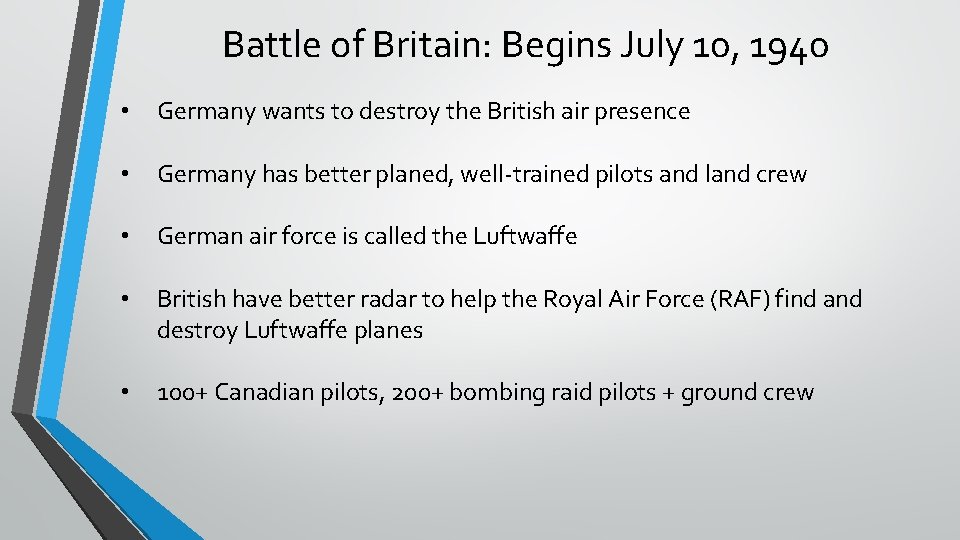 Battle of Britain: Begins July 10, 1940

• Germany wants to destroy the British air presence

• Germany has better planed, well-trained pilots and land crew

• German air force is called the Luftwaffe

• British have better radar to help the Royal Air Force (RAF) find and destroy Luftwaffe planes

• 100+ Canadian pilots, 200+ bombing raid pilots + ground crew